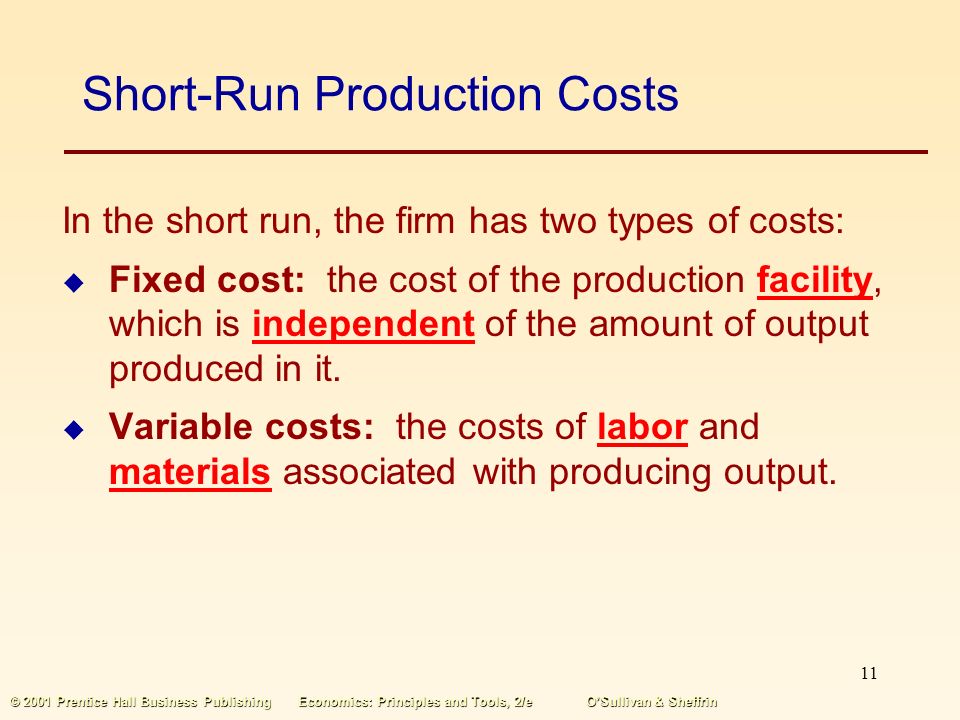 Short-Run Production Costs

In the short run, the firm has two types of costs:

◆ Fixed cost: the cost of the production facility, which is independent of the amount of output produced in it.

◆ Variable costs: the costs of labor and materials associated with producing output.

11

© 2001 Prentice Hall Business Publishing Economics: Principles and Tools, 2/e O'Sullivan & Sheffrin